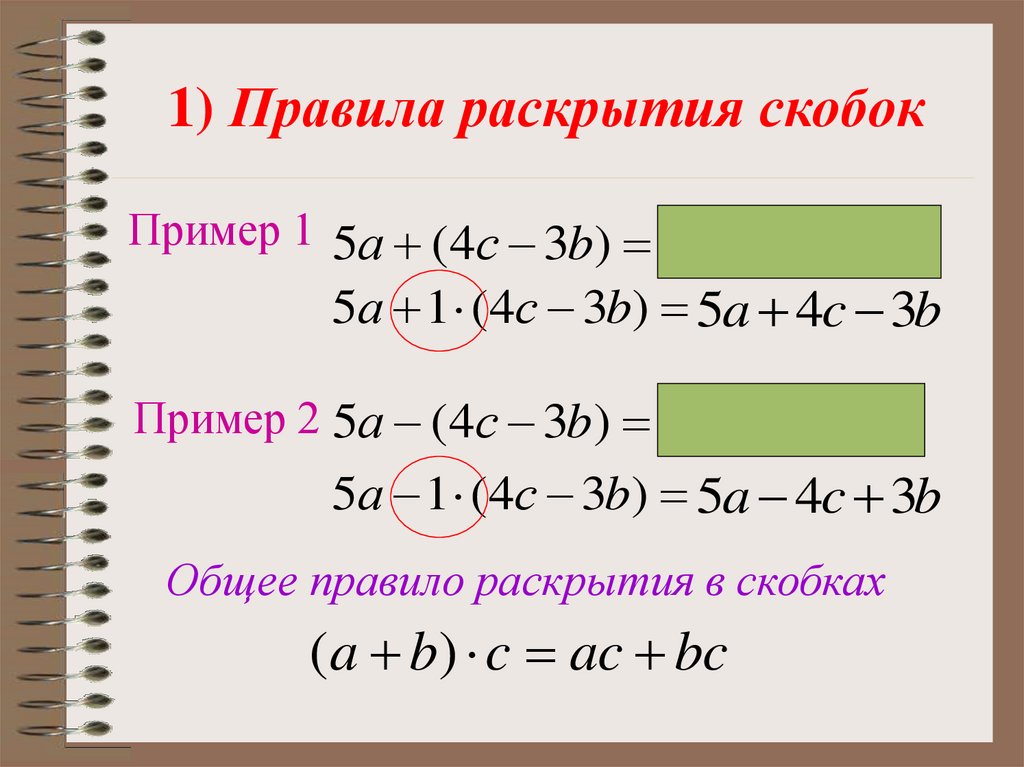 1) Правила раскрытия скобок

Пример 1 $5a + (4c - 3b) =$

$5a + 1 \cdot (4c - 3b) = 5a + 4c - 3b$

Пример 2 $5a - (4c - 3b) =$

$5a - 1 \cdot (4c - 3b) = 5a - 4c + 3b$

Общее правило раскрытия в скобках

$(a + b) \cdot c = ac + bc$